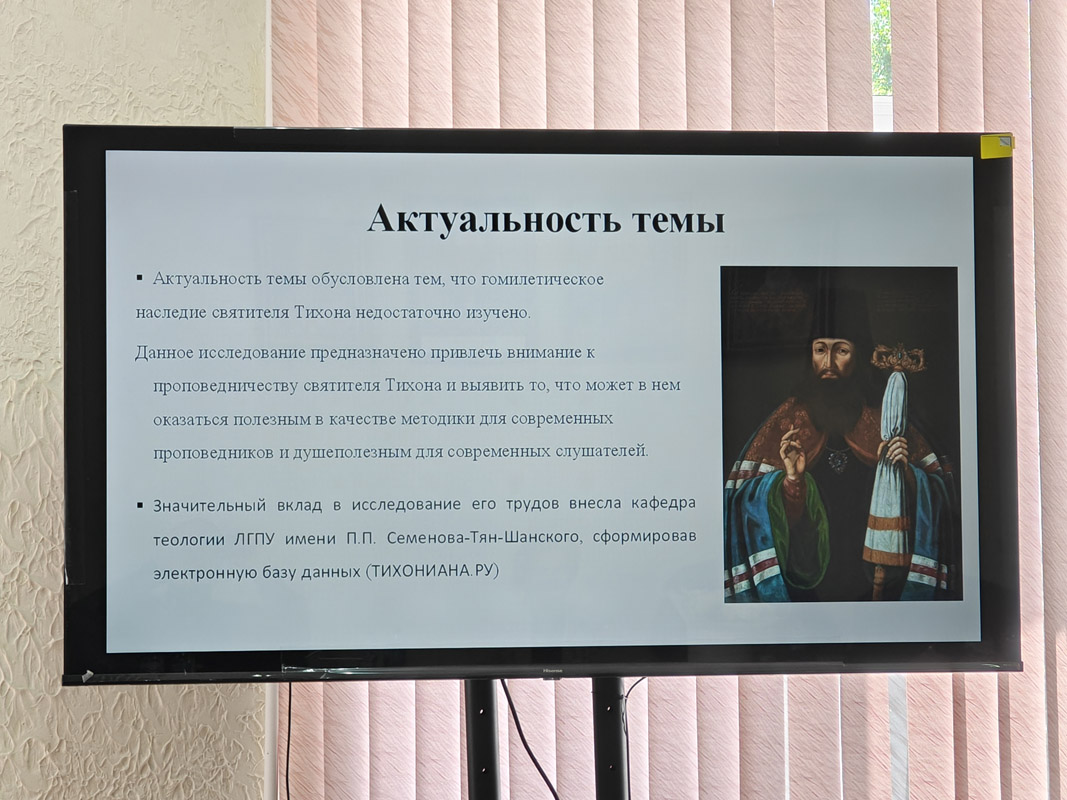 Актуальность темы

▪ Актуальность темы обусловлена тем, что гомилетическое наследие святителя Тихона недостаточно изучено.

Данное исследование предназначено привлечь внимание к проповедничеству святителя Тихона и выявить то, что может в нем оказаться полезным в качестве методики для современных проповедников и душеполезным для современных слушателей.

▪ Значительный вклад в исследование его трудов внесла кафедра теологии ЛГПУ имени П.П. Семенова-Тян-Шанского, сформировав электронную базу данных (ТИХОНИАНА.РУ)

Hisense